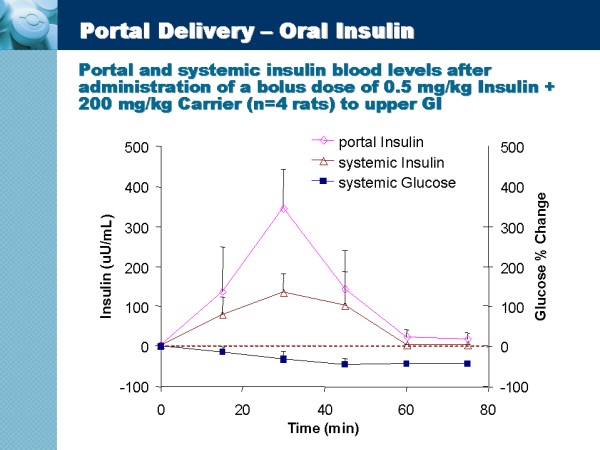 Portal Delivery – Oral Insulin

Portal and systemic insulin blood levels after administration of a bolus dose of 0.5 mg/kg Insulin + 200 mg/kg Carrier (n=4 rats) to upper GI

portal Insulin
systemic Insulin
systemic Glucose

Insulin (uU/mL)
500
400
300
200
100
0
-100

Glucose % Change
500
400
300
200
100
0
-100

0
20
40
60
80
Time (min)